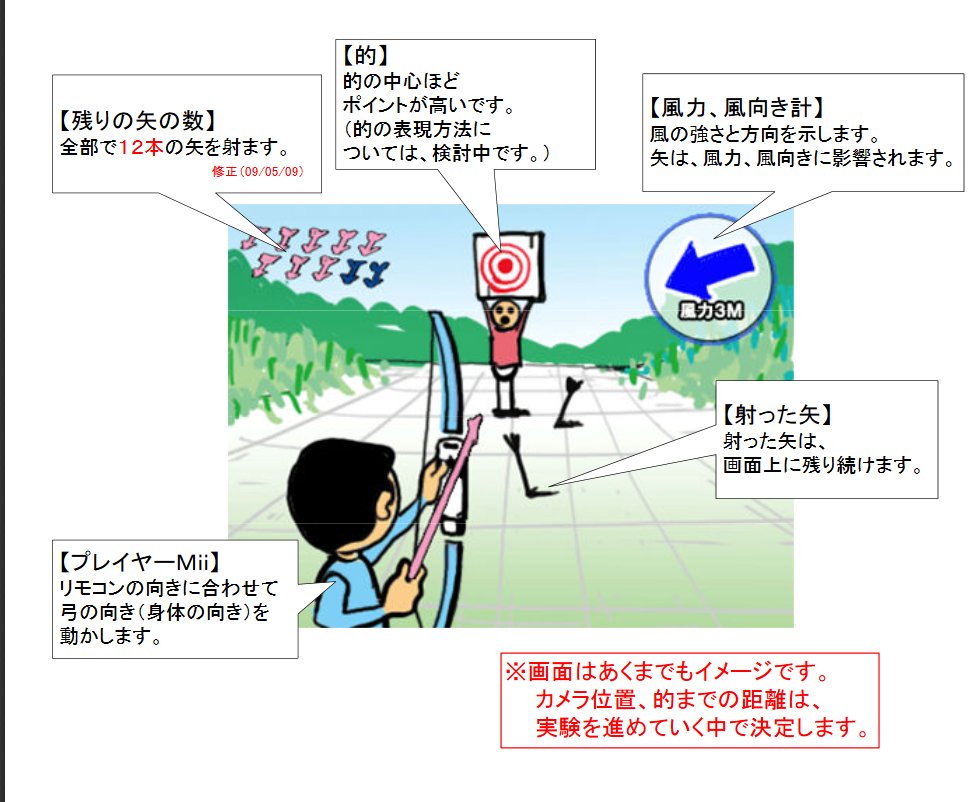 【残りの矢の数】
全部で12本の矢を射ます。
修正(09/05/09)

【的】
的の中心ほど
ポイントが高いです。
(的の表現方法に
ついては、検討中です。)

【風力、風向き計】
風の強さと方向を示します。
矢は、風力、風向きに影響されます。

風力3M

【射った矢】
射った矢は、
画面上に残り続けます。

【プレイヤーMii】
リモコンの向きに合わせて
弓の向き(身体の向き)を
動かします。

※画面はあくまでもイメージです。
カメラ位置、的までの距離は、
実験を進めていく中で決定します。